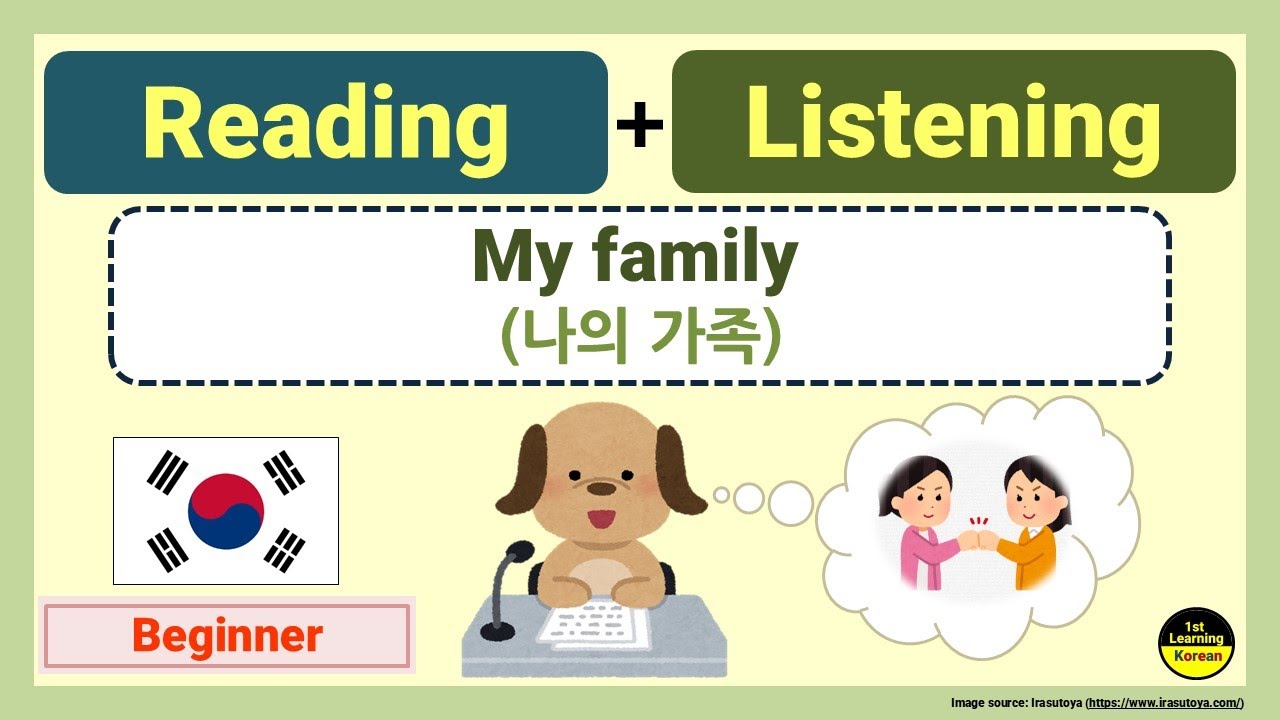 Reading + Listening

My family
(나의 가족)

Beginner

1st Learning Korean

Image source: Irasutoya (https://www.irasutoya.com/)